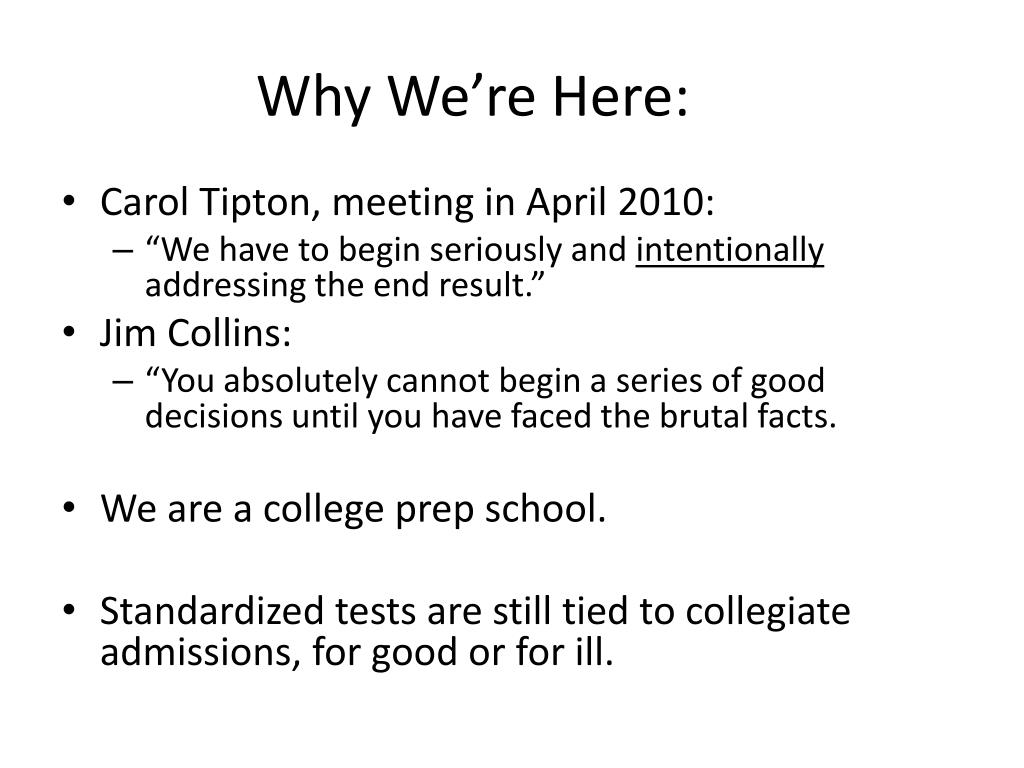 Why We’re Here:

• Carol Tipton, meeting in April 2010:
  – “We have to begin seriously and intentionally addressing the end result.”
• Jim Collins:
  – “You absolutely cannot begin a series of good decisions until you have faced the brutal facts.

• We are a college prep school.

• Standardized tests are still tied to collegiate admissions, for good or for ill.